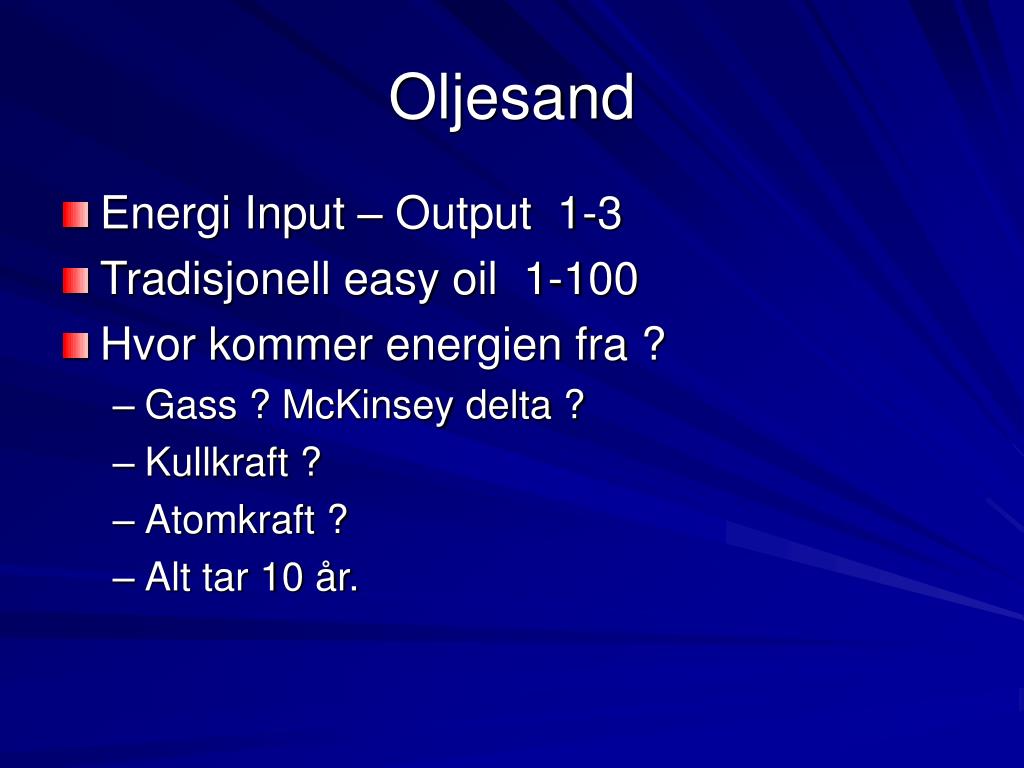 Oljesand

Energi Input – Output 1-3
Tradisjonell easy oil 1-100
Hvor kommer energien fra ?
– Gass ? McKinsey delta ?
– Kullkraft ?
– Atomkraft ?
– Alt tar 10 år.